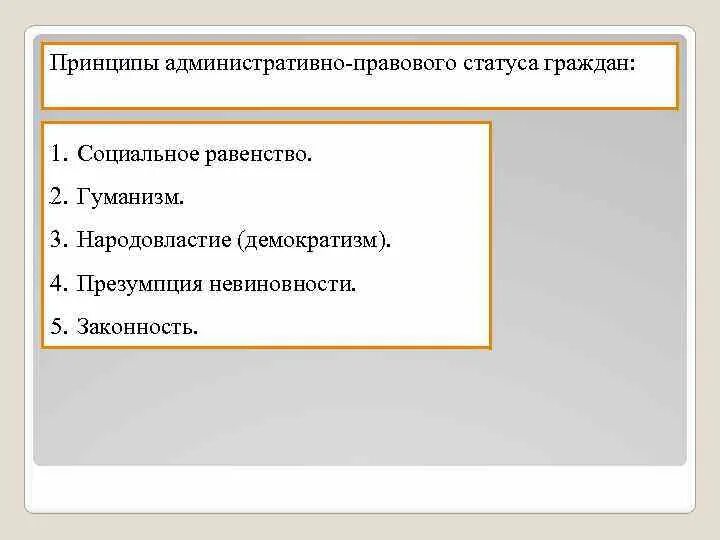 Принципы административно-правового статуса граждан:

1. Социальное равенство.

2. Гуманизм.

3. Народовластие (демократизм).

4. Презумпция невиновности.

5. Законность.